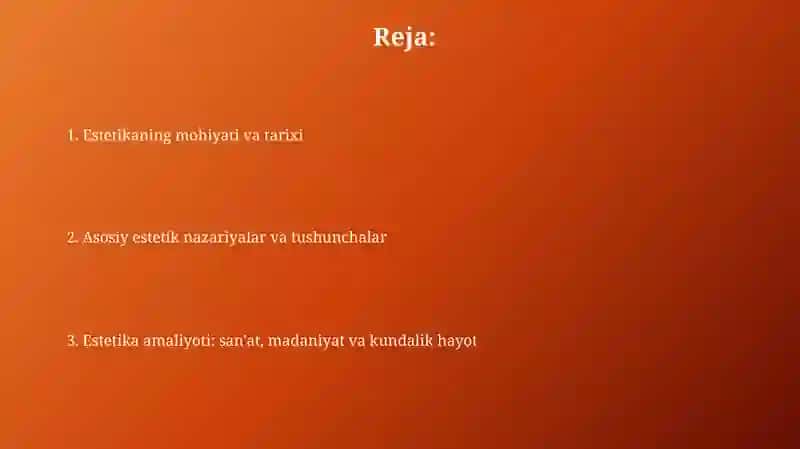 Reja:

1. Estetikaning mohiyati va tarixi

2. Asosiy estetik nazariyalar va tushunchalar

3. Estetika amaliyoti: san'at, madaniyat va kundalik hayot